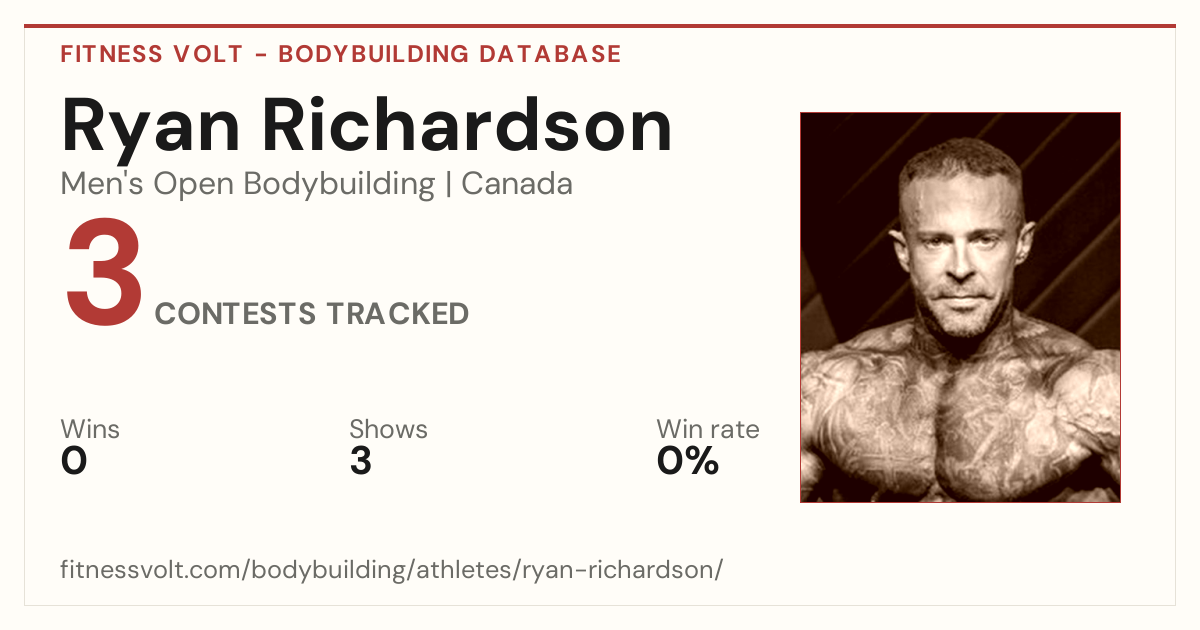 FITNESS VOLT - BODYBUILDING DATABASE

Ryan Richardson

Men's Open Bodybuilding | Canada

3 CONTESTS TRACKED

Wins
0

Shows
3

Win rate
0%

fitnessvolt.com/bodybuilding/athletes/ryan-richardson/